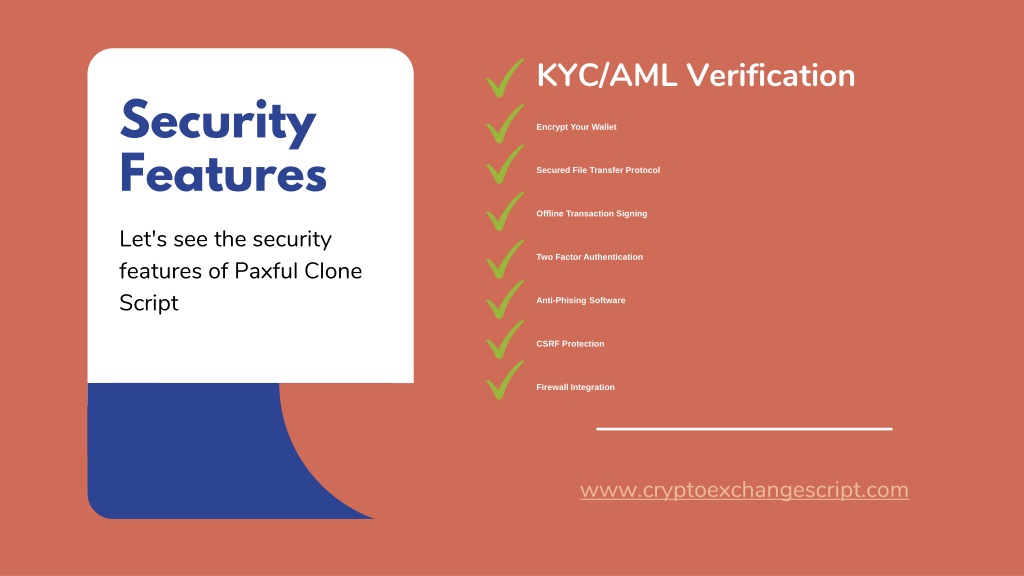 Security Features

Let's see the security features of Paxful Clone Script

KYC/AML Verification

Encrypt Your Wallet

Secured File Transfer Protocol

Offline Transaction Signing

Two Factor Authentication

Anti-Phising Software

CSRF Protection

Firewall Integration

www.cryptoexchangescript.com